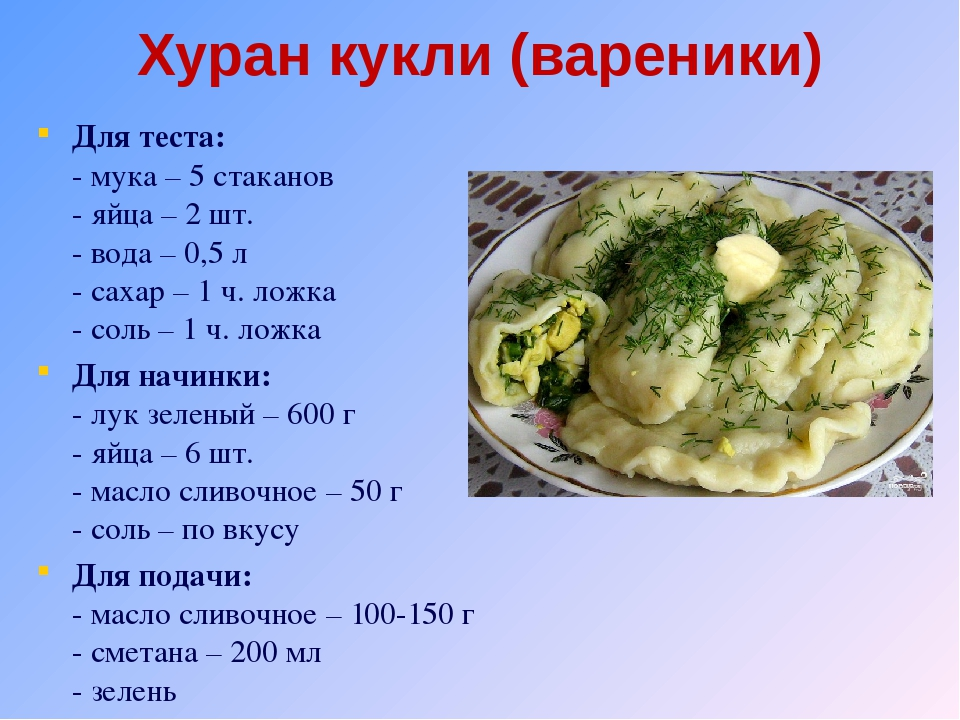 Хуран кукли (вареники)

Для теста:
- мука – 5 стаканов
- яйца – 2 шт.
- вода – 0,5 л
- сахар – 1 ч. ложка
- соль – 1 ч. ложка

Для начинки:
- лук зеленый – 600 г
- яйца – 6 шт.
- масло сливочное – 50 г
- соль – по вкусу

Для подачи:
- масло сливочное – 100-150 г
- сметана – 200 мл
- зелень